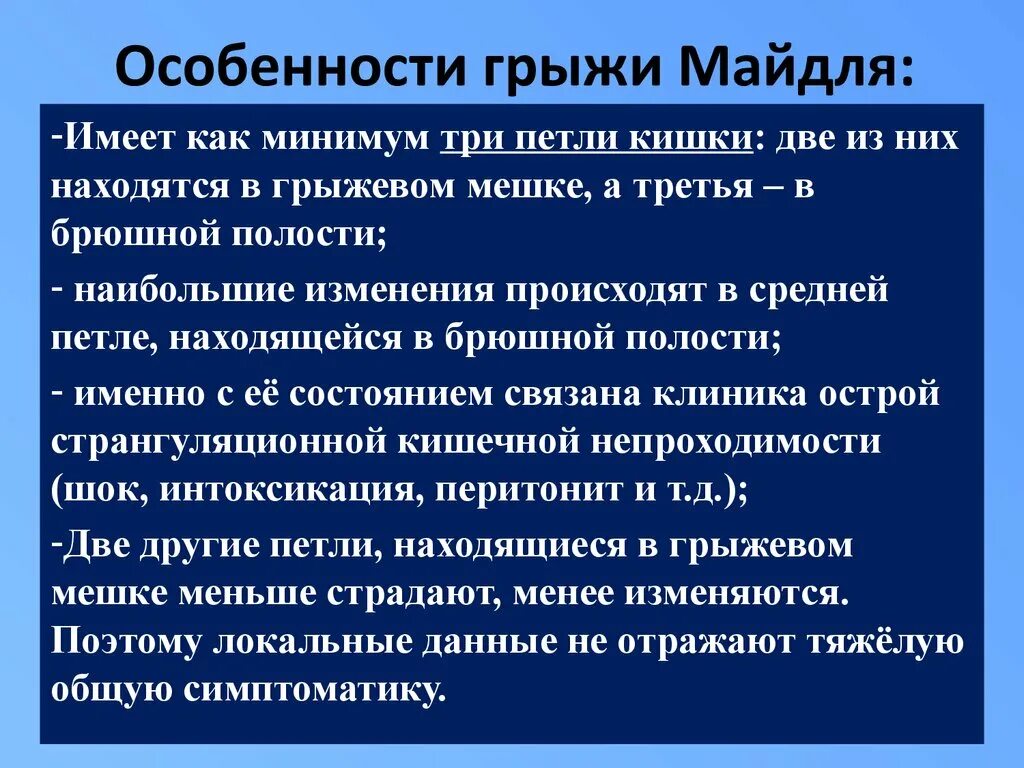 Особенности грыжи Майдля:

-Имеет как минимум три петли кишки: две из них находятся в грыжевом мешке, а третья – в брюшной полости;

- наибольшие изменения происходят в средней петле, находящейся в брюшной полости;

- именно с её состоянием связана клиника острой странгуляционной кишечной непроходимости (шок, интоксикация, перитонит и т.д.);

-Две другие петли, находящиеся в грыжевом мешке меньше страдают, менее изменяются. Поэтому локальные данные не отражают тяжёлую общую симптоматику.